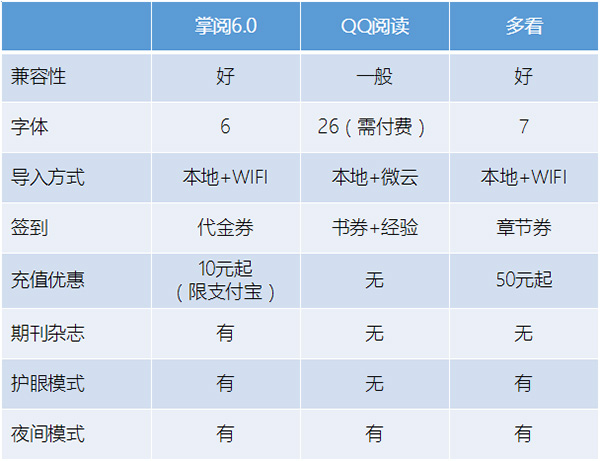 |  | 掌阅6.0 | QQ阅读 | 多看 |
|---|---|---|---|
| 兼容性 | 好 | 一般 | 好 |
| 字体 | 6 | 26（需付费） | 7 |
| 导入方式 | 本地+WIFI | 本地+微云 | 本地+WIFI |
| 签到 | 代金券 | 书券+经验 | 章节券 |
| 充值优惠 | 10元起（限支付宝） | 无 | 50元起 |
| 期刊杂志 | 有 | 无 | 无 |
| 护眼模式 | 有 | 无 | 有 |
| 夜间模式 | 有 | 有 | 有 |